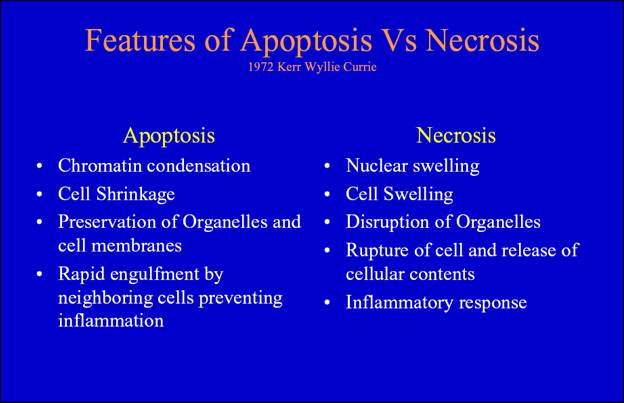 Features of Apoptosis Vs Necrosis
1972 Kerr Wyllie Currie

Apoptosis
• Chromatin condensation
• Cell Shrinkage
• Preservation of Organelles and cell membranes
• Rapid engulfment by neighboring cells preventing inflammation

Necrosis
• Nuclear swelling
• Cell Swelling
• Disruption of Organelles
• Rupture of cell and release of cellular contents
• Inflammatory response